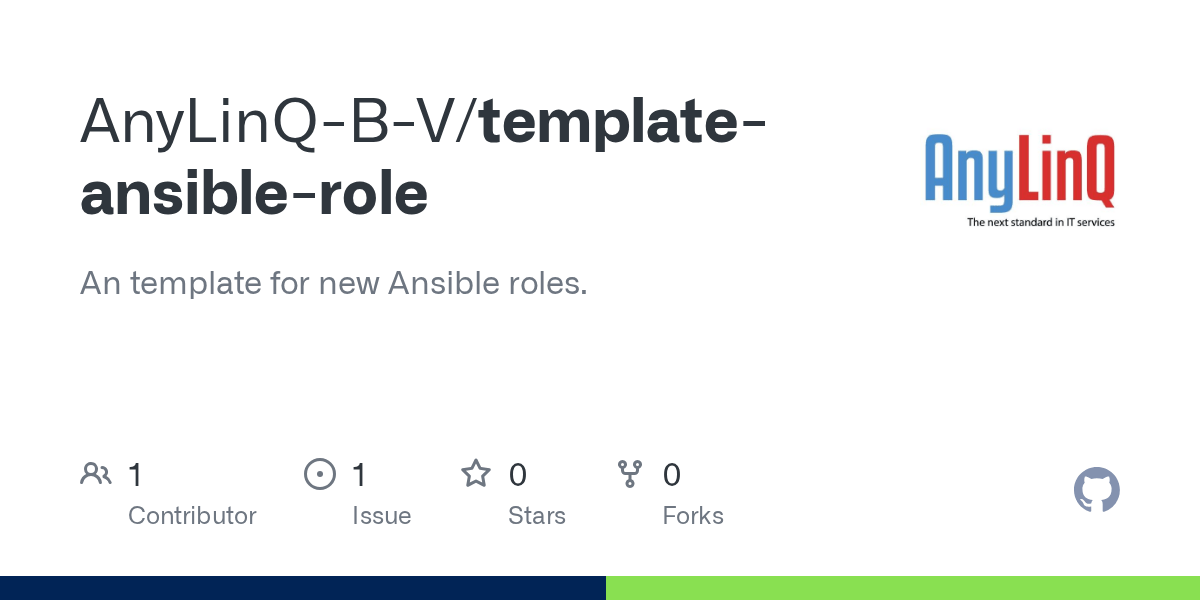 AnyLinQ-B-V/template-ansible-role

AnyLinQ
The next standard in IT services

An template for new Ansible roles.

1 Contributor

1 Issue

0 Stars

0 Forks